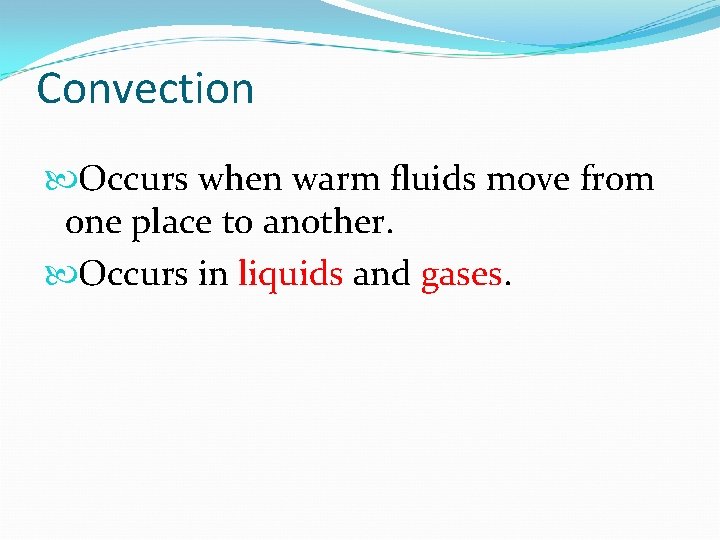 Convection

Occurs when warm fluids move from one place to another.

Occurs in liquids and gases.